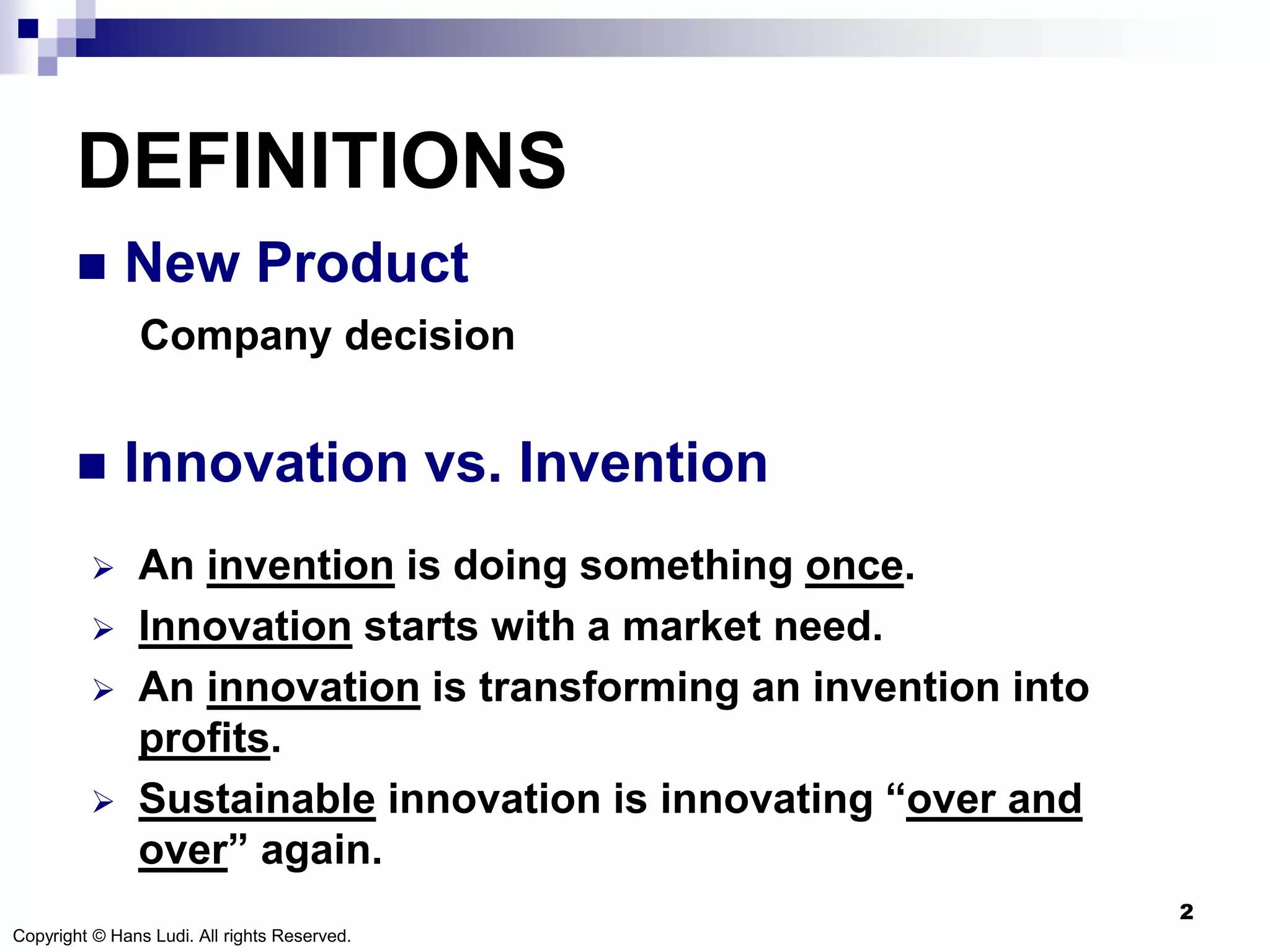 DEFINITIONS

■ New Product

Company decision

■ Innovation vs. Invention

➢ An invention is doing something once.
➢ Innovation starts with a market need.
➢ An innovation is transforming an invention into profits.
➢ Sustainable innovation is innovating “over and over” again.

2

Copyright © Hans Ludi. All rights Reserved.